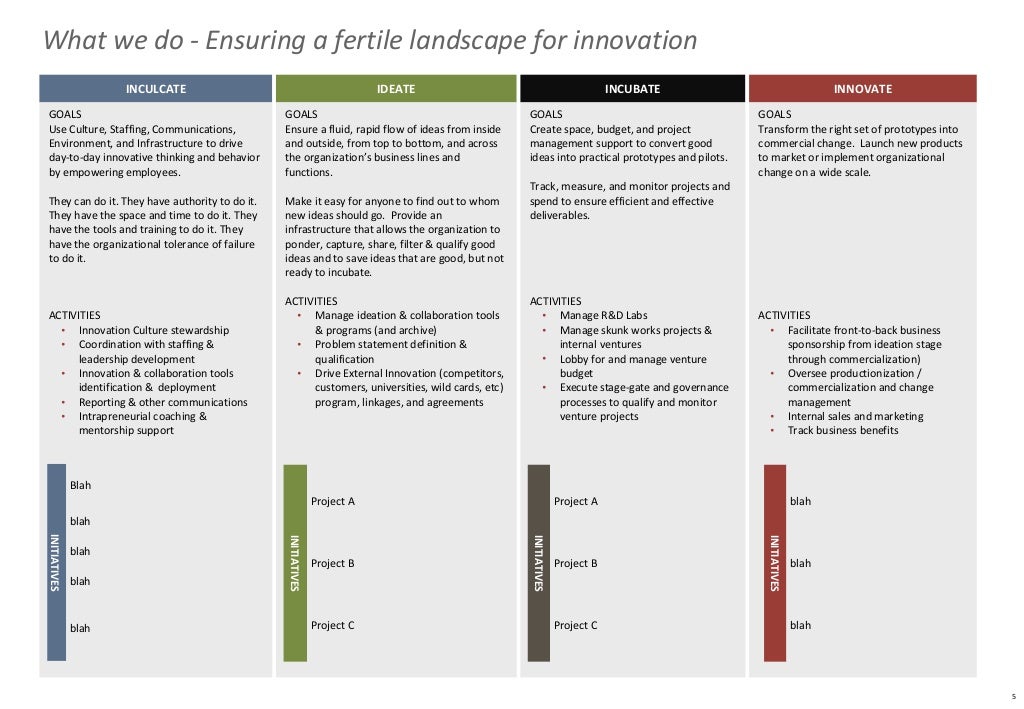 What we do - Ensuring a fertile landscape for innovation

INCULCATE

GOALS
Use Culture, Staffing, Communications, Environment, and Infrastructure to drive day-to-day innovative thinking and behavior by empowering employees.

They can do it. They have authority to do it. They have the space and time to do it. They have the tools and training to do it. They have the organizational tolerance of failure to do it.

ACTIVITIES
• Innovation Culture stewardship
• Coordination with staffing & leadership development
• Innovation & collaboration tools identification & deployment
• Reporting & other communications
• Intrapreneurial coaching & mentorship support

INITIATIVES
Blah
blah
blah
blah
blah

IDEATE

GOALS
Ensure a fluid, rapid flow of ideas from inside and outside, from top to bottom, and across the organization's business lines and functions.

Make it easy for anyone to find out to whom new ideas should go. Provide an infrastructure that allows the organization to ponder, capture, share, filter & qualify good ideas and to save ideas that are good, but not ready to incubate.

ACTIVITIES
• Manage ideation & collaboration tools & programs (and archive)
• Problem statement definition & qualification
• Drive External Innovation (competitors, customers, universities, wild cards, etc) program, linkages, and agreements

INITIATIVES
Project A
Project B
Project C

INCUBATE

GOALS
Create space, budget, and project management support to convert good ideas into practical prototypes and pilots.

Track, measure, and monitor projects and spend to ensure efficient and effective deliverables.

ACTIVITIES
• Manage R&D Labs
• Manage skunk works projects & internal ventures
• Lobby for and manage venture budget
• Execute stage-gate and governance processes to qualify and monitor venture projects

INITIATIVES
Project A
Project B
Project C

INNOVATE

GOALS
Transform the right set of prototypes into commercial change. Launch new products to market or implement organizational change on a wide scale.

ACTIVITIES
• Facilitate front-to-back business sponsorship from ideation stage through commercialization)
• Oversee productionization / commercialization and change management
• Internal sales and marketing
• Track business benefits

INITIATIVES
blah
blah
blah

5